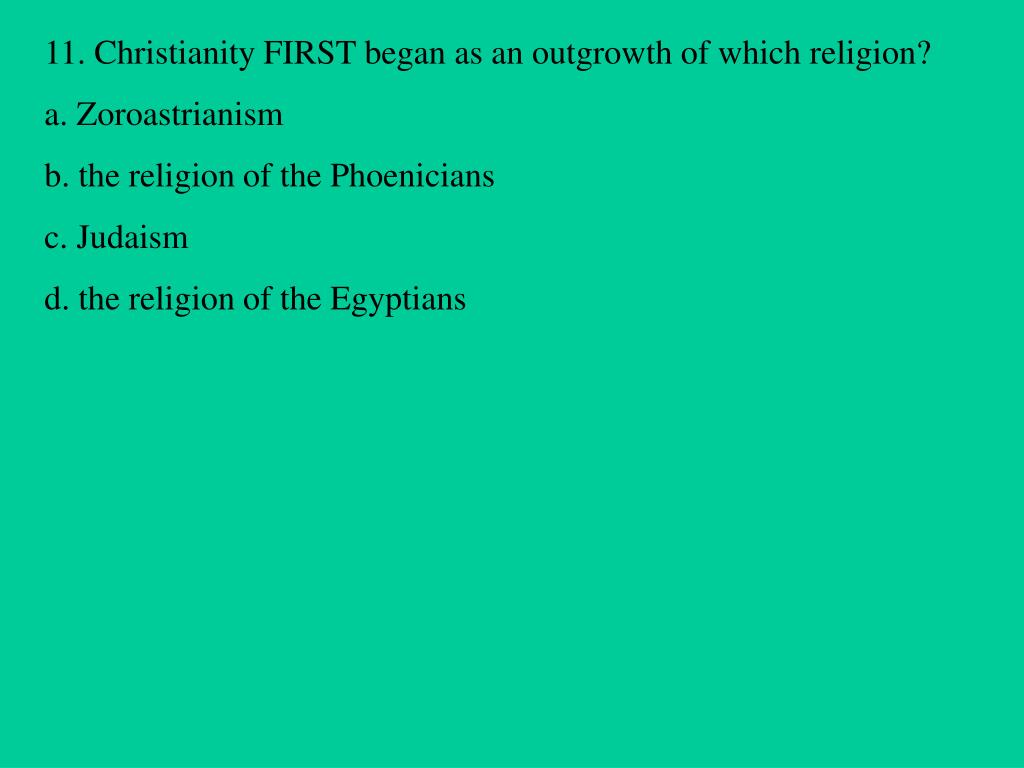 11. Christianity FIRST began as an outgrowth of which religion?

a. Zoroastrianism

b. the religion of the Phoenicians

c. Judaism

d. the religion of the Egyptians